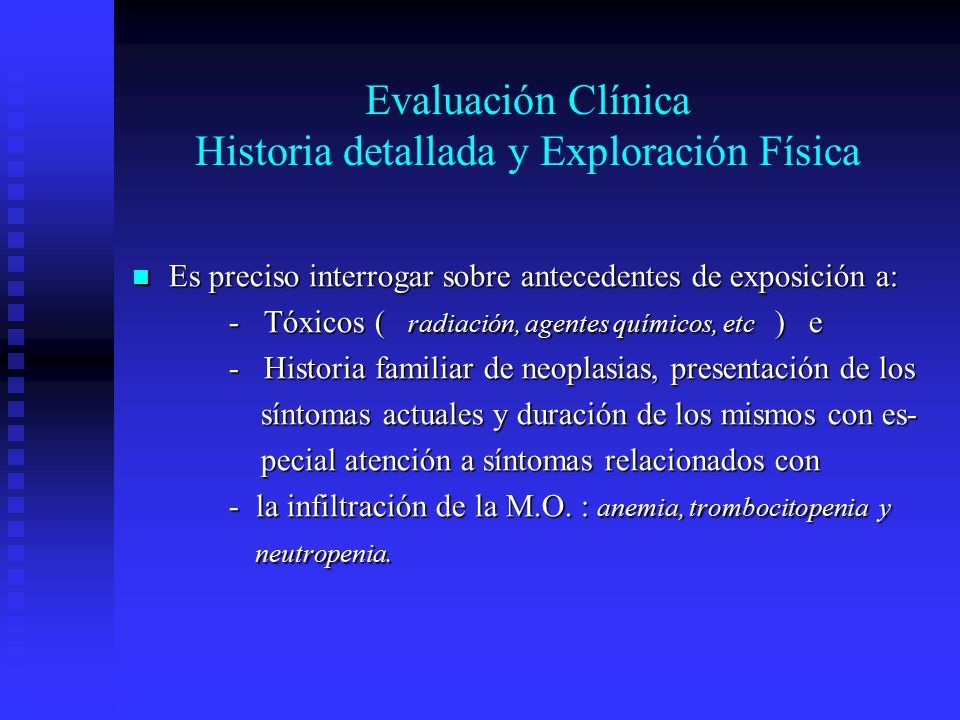 Evaluación Clínica
Historia detallada y Exploración Física

Es preciso interrogar sobre antecedentes de exposición a:
- Tóxicos ( radiación, agentes químicos, etc ) e
- Historia familiar de neoplasias, presentación de los síntomas actuales y duración de los mismos con especial atención a síntomas relacionados con
- la infiltración de la M.O. : anemia, trombocitopenia y neutropenia.